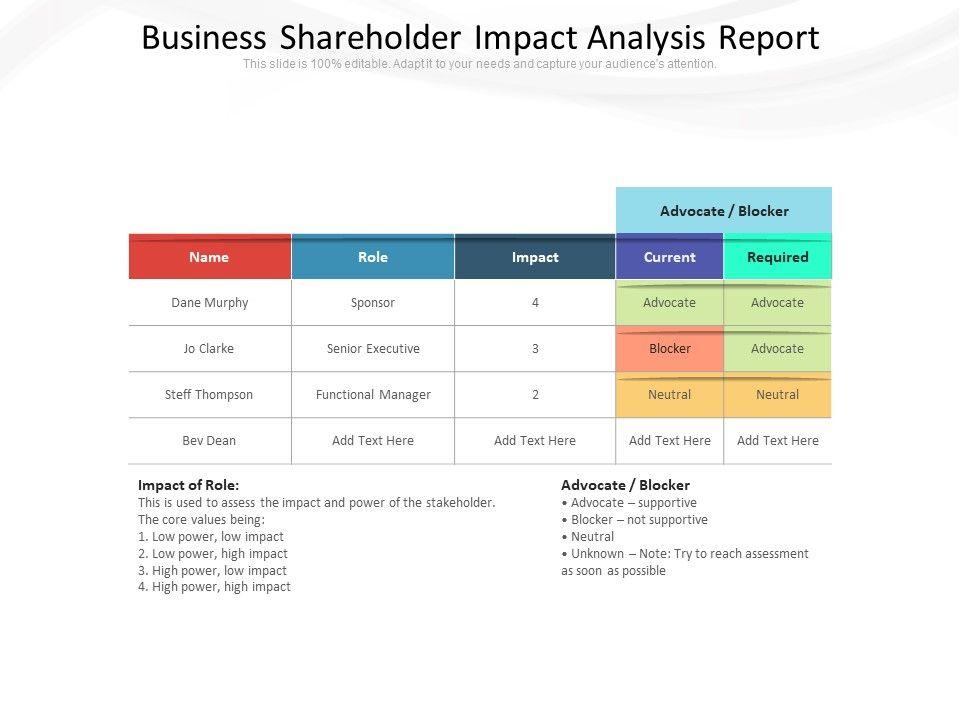 Business Shareholder Impact Analysis Report

This slide is 100% editable. Adapt it to your needs and capture your audience's attention.

|  |  |  | Advocate / Blocker | |
|---|---|---|---|---|
| Name | Role | Impact | Current | Required |
| Dane Murphy | Sponsor | 4 | Advocate | Advocate |
| Jo Clarke | Senior Executive | 3 | Blocker | Advocate |
| Steff Thompson | Functional Manager | 2 | Neutral | Neutral |
| Bev Dean | Add Text Here | Add Text Here | Add Text Here | Add Text Here |

Impact of Role:
This is used to assess the impact and power of the stakeholder. The core values being:
1. Low power, low impact
2. Low power, high impact
3. High power, low impact
4. High power, high impact

Advocate / Blocker
• Advocate – supportive
• Blocker – not supportive
• Neutral
• Unknown – Note: Try to reach assessment as soon as possible